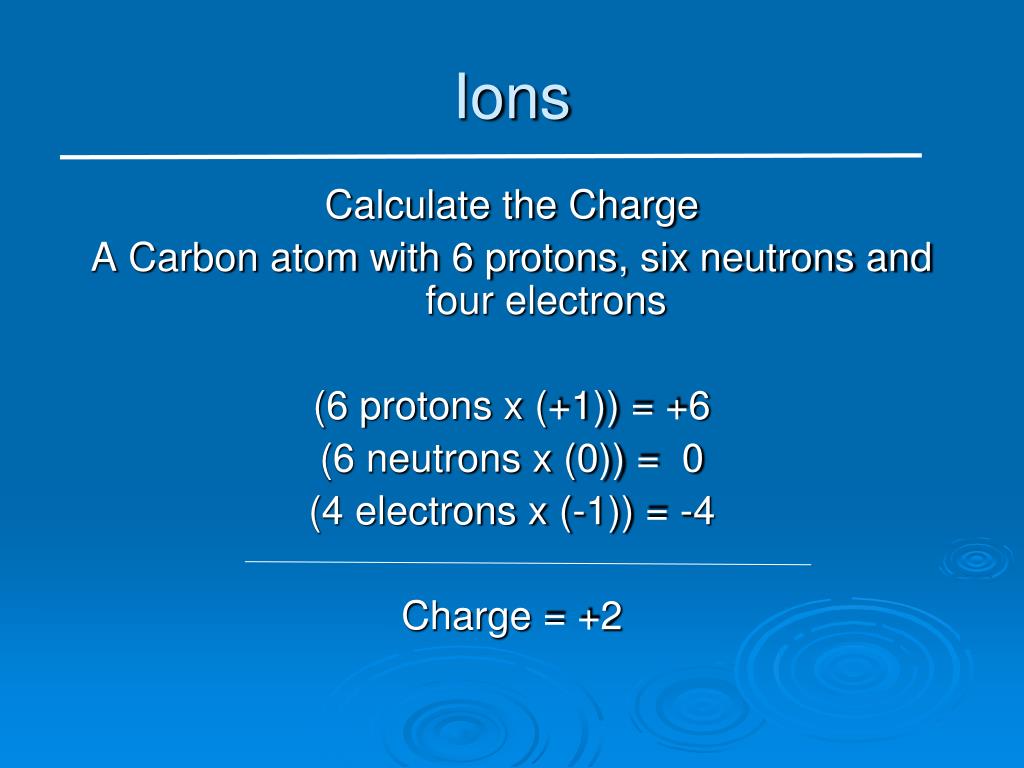 Ions

Calculate the Charge
A Carbon atom with 6 protons, six neutrons and four electrons

(6 protons x (+1)) = +6
(6 neutrons x (0)) = 0
(4 electrons x (-1)) = -4

Charge = +2